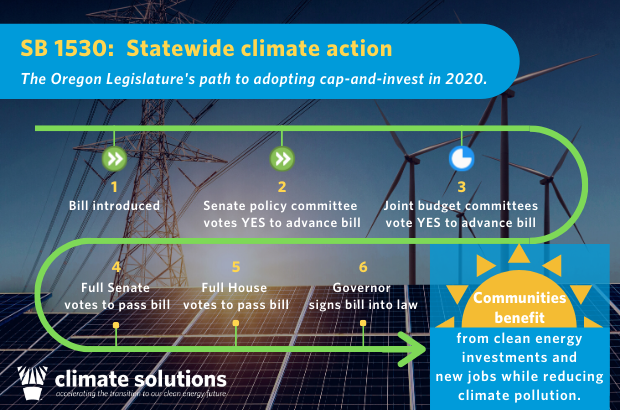 SB 1530: Statewide climate action

The Oregon Legislature's path to adopting cap-and-invest in 2020.

1
Bill introduced

2
Senate policy committee votes YES to advance bill

3
Joint budget committees vote YES to advance bill

4
Full Senate votes to pass bill

5
Full House votes to pass bill

6
Governor signs bill into law

Communities benefit from clean energy investments and new jobs while reducing climate pollution.

climate solutions
accelerating the transition to our clean energy future